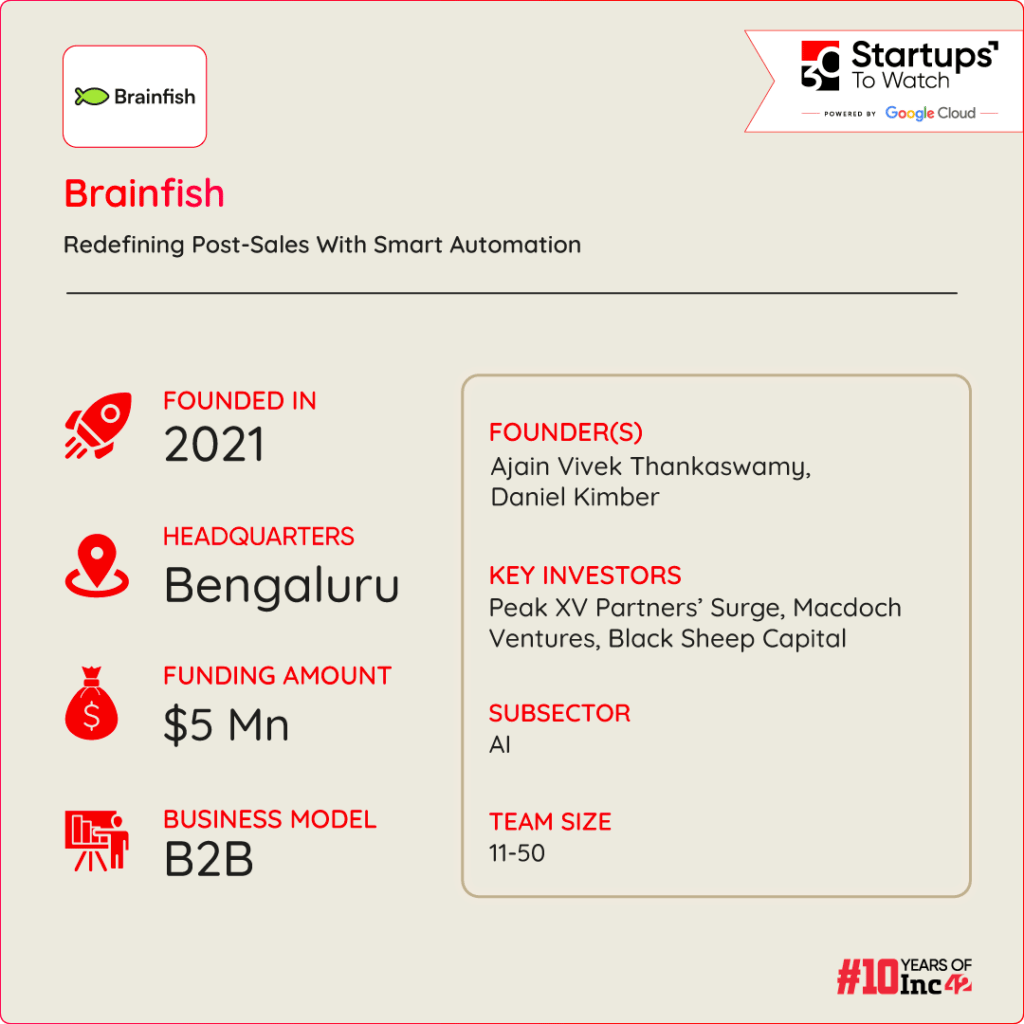 Brainfish

30 Startups To Watch
POWERED BY Google Cloud

Brainfish

Redefining Post-Sales With Smart Automation

FOUNDED IN
2021

HEADQUARTERS
Bengaluru

FUNDING AMOUNT
$5 Mn

BUSINESS MODEL
B2B

FOUNDER(S)
Ajain Vivek Thankaswamy, Daniel Kimber

KEY INVESTORS
Peak XV Partners' Surge, Macdoch Ventures, Black Sheep Capital

SUBSECTOR
AI

TEAM SIZE
11-50

#10 YEARS OF Inc42